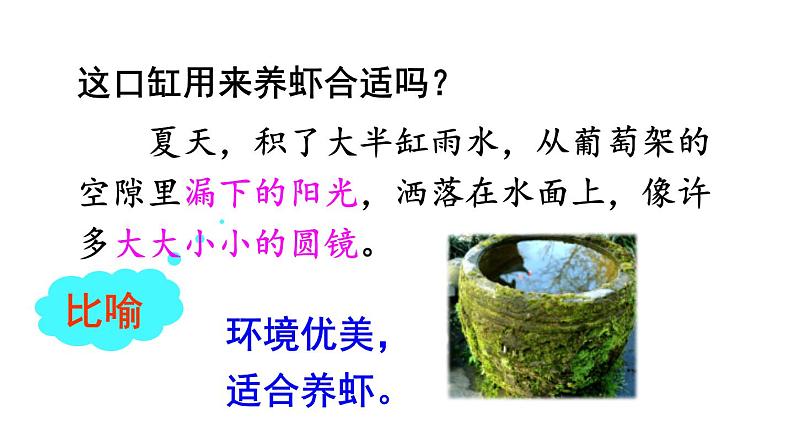 这口缸用来养虾合适吗？

夏天，积了大半缸雨水，从葡萄架的空隙里漏下的阳光，洒落在水面上，像许多大大小小的圆镜。

比喻

环境优美，适合养虾。